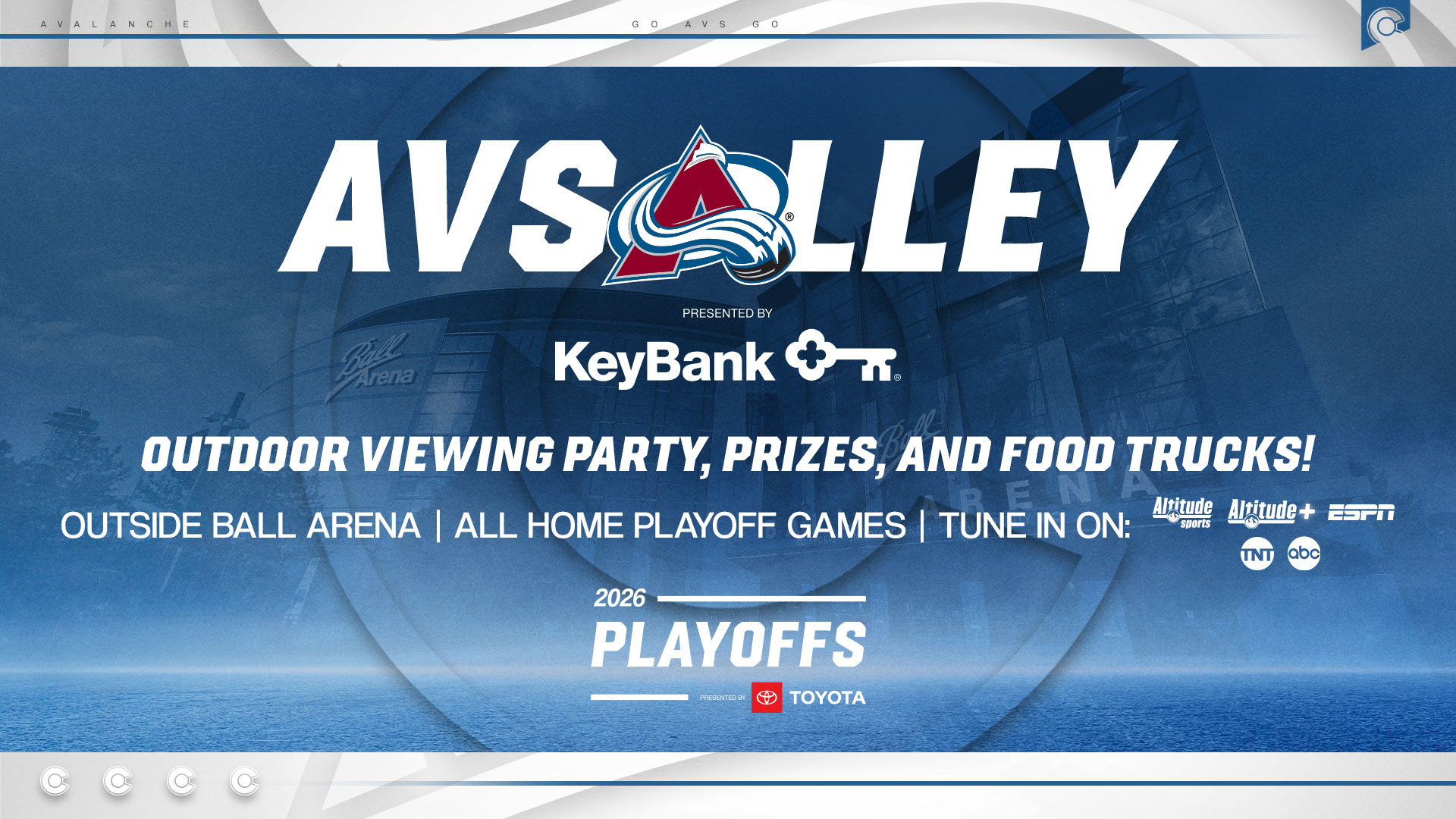 AVALANCHE

GO AVS GO

AVS ALLEY

PRESENTED BY

KeyBank

Ball Arena

OUTDOOR VIEWING PARTY, PRIZES, AND FOOD TRUCKS!

OUTSIDE BALL ARENA | ALL HOME PLAYOFF GAMES | TUNE IN ON:

Altitude sports Altitude+ ESPN TNT abc

2026 PLAYOFFS

PRESENTED BY TOYOTA